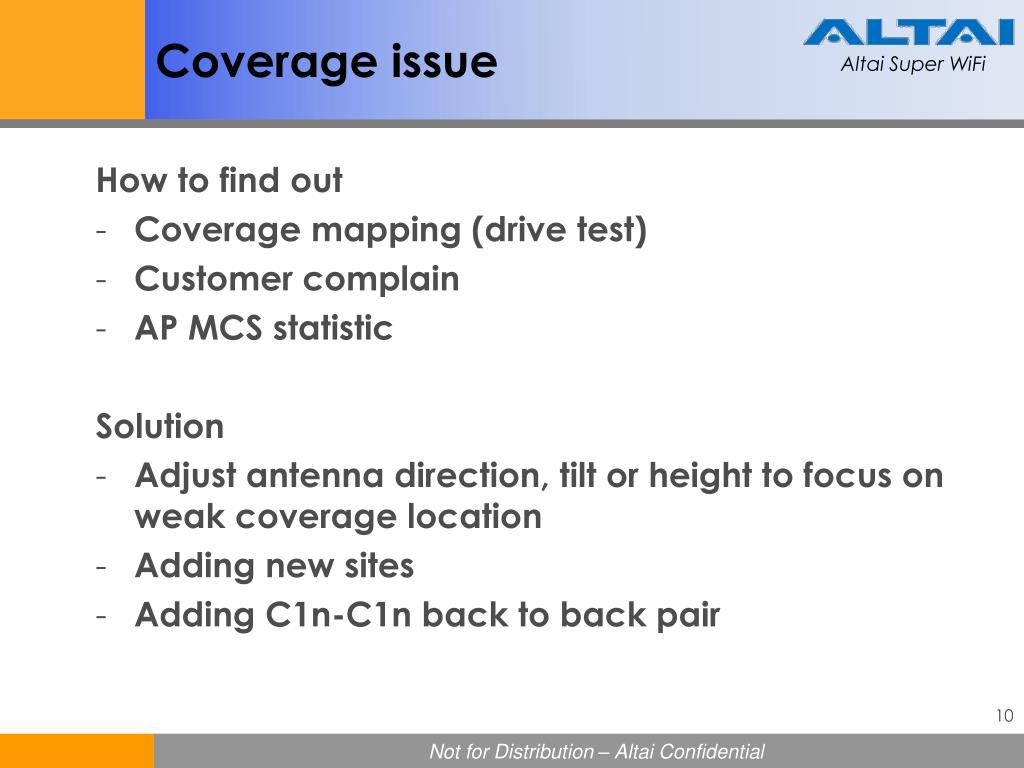 Coverage issue

ALTAI
Altai Super WiFi

How to find out
- Coverage mapping (drive test)
- Customer complain
- AP MCS statistic

Solution
- Adjust antenna direction, tilt or height to focus on weak coverage location
- Adding new sites
- Adding C1n-C1n back to back pair

10

Not for Distribution – Altai Confidential